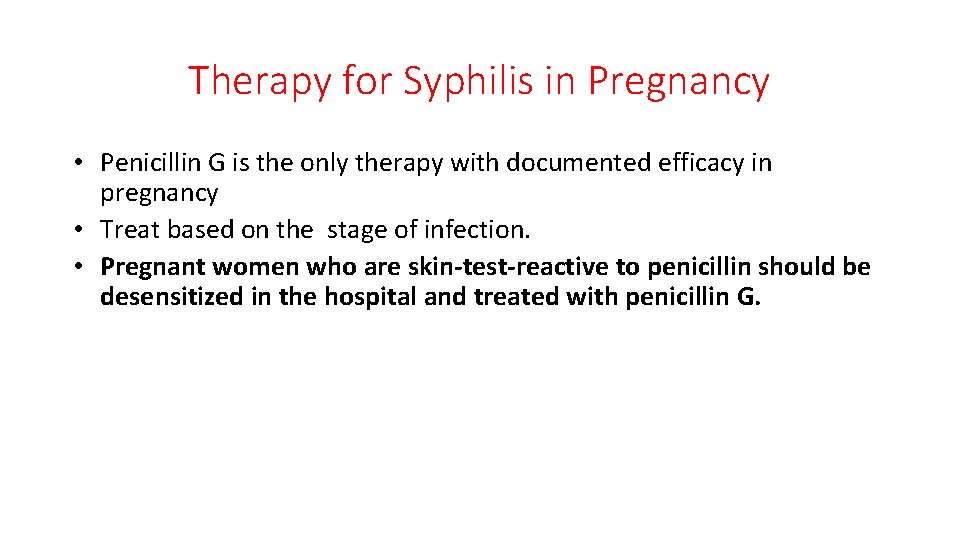 Therapy for Syphilis in Pregnancy

• Penicillin G is the only therapy with documented efficacy in pregnancy
• Treat based on the stage of infection.
• Pregnant women who are skin-test-reactive to penicillin should be desensitized in the hospital and treated with penicillin G.